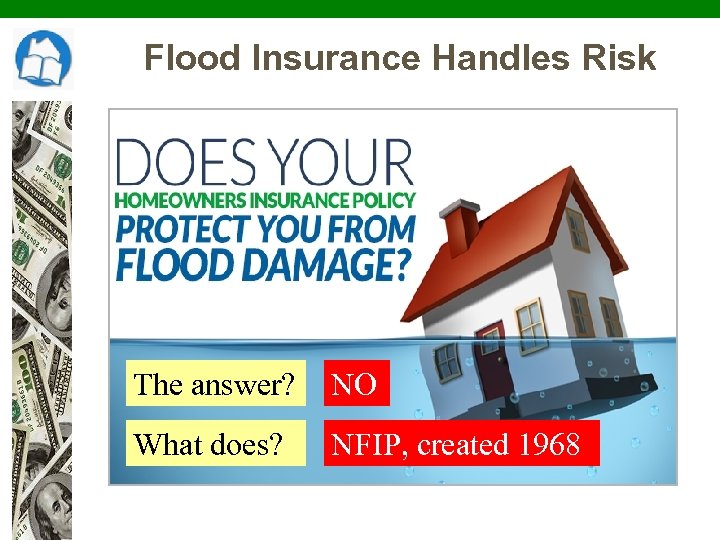 Flood Insurance Handles Risk

DOES YOUR
HOMEOWNERS INSURANCE POLICY
PROTECT YOU FROM
FLOOD DAMAGE?

The answer? NO

What does? NFIP, created 1968